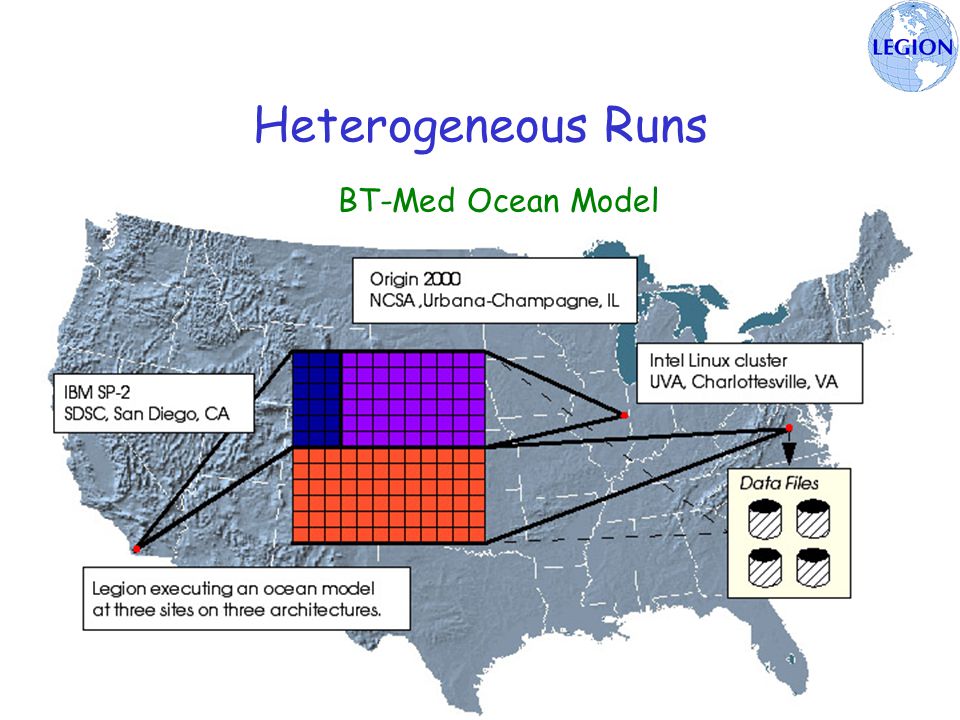 LEGION

Heterogeneous Runs

BT-Med Ocean Model

Origin 2000
NCSA ,Urbana-Champagne, IL

IBM SP-2
SDSC, San Diego, CA

Intel Linux cluster
UVA, Charlottesville, VA

Data Files

Legion executing an ocean model at three sites on three architectures.